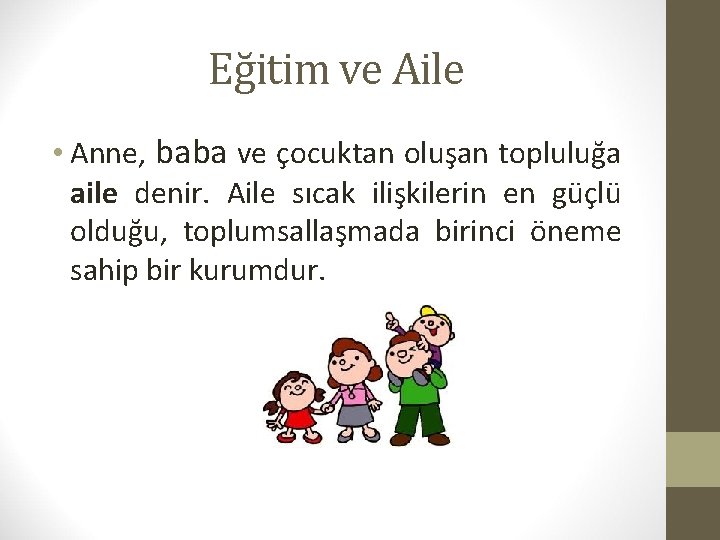 Eğitim ve Aile

• Anne, baba ve çocuktan oluşan topluluğa aile denir. Aile sıcak ilişkilerin en güçlü olduğu, toplumsallaşmada birinci öneme sahip bir kurumdur.